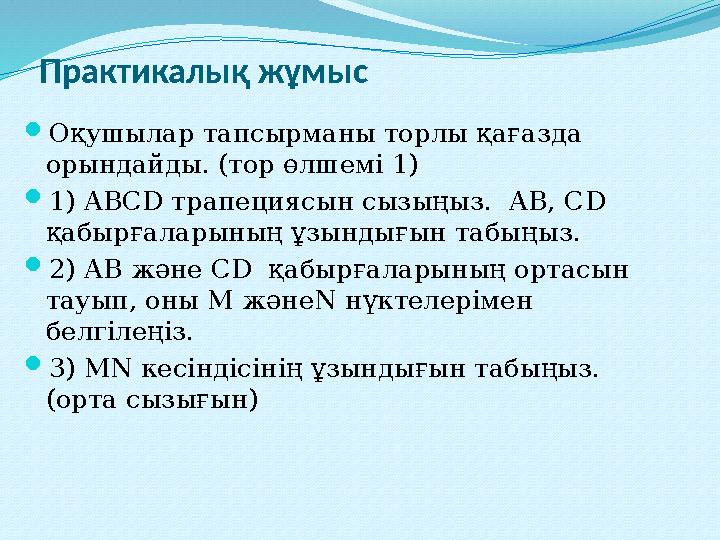 Практикалық жұмыс

Оқушылар тапсырманы торлы қағазда орындайды. (тор өлшемі 1)

1) ABCD трапециясын сызыңыз. AB, CD қабырғаларының ұзындығын табыңыз.

2) AB және CD қабырғаларының ортасын тауып, оны M жәнеN нүктелерімен белгілеңіз.

3) MN кесіндісінің ұзындығын табыңыз. (орта сызығын)